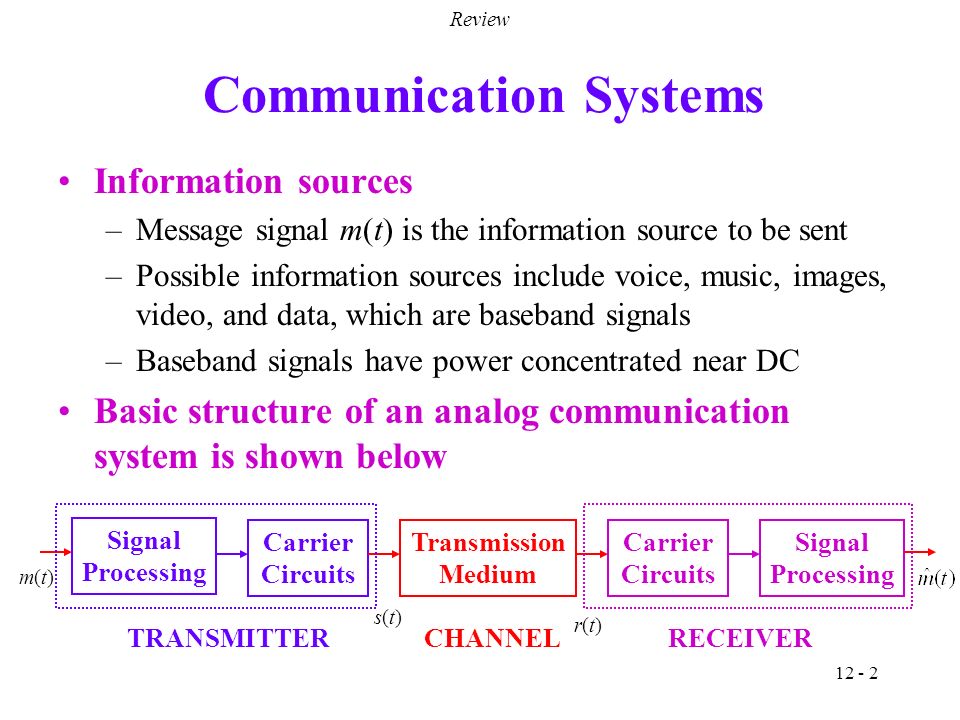 Review

Communication Systems

• Information sources
  – Message signal $m(t)$ is the information source to be sent
  – Possible information sources include voice, music, images, video, and data, which are baseband signals
  – Baseband signals have power concentrated near DC
• Basic structure of an analog communication system is shown below

$m(t)$ Signal Processing Carrier Circuits $s(t)$ Transmission Medium $r(t)$ Carrier Circuits Signal Processing $\hat{m}(t)$

TRANSMITTER CHANNEL RECEIVER

12 - 2